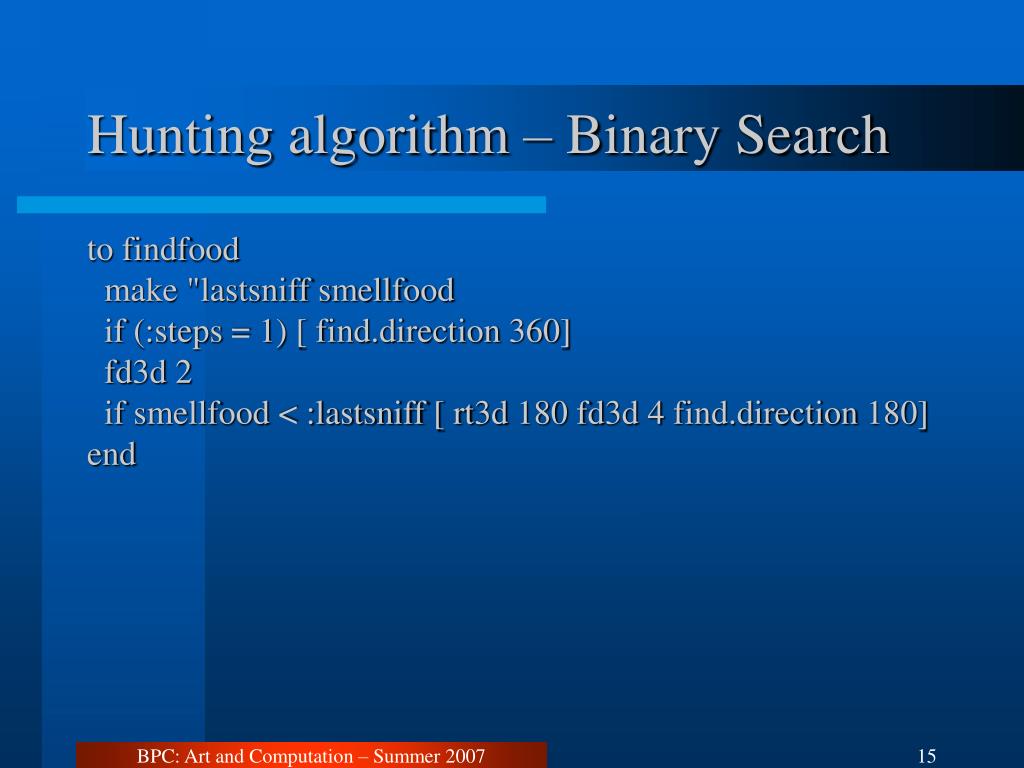 Hunting algorithm – Binary Search

to findfood
make "lastsniff smellfood
if (:steps = 1) [ find.direction 360]
fd3d 2
if smellfood < :lastsniff [ rt3d 180 fd3d 4 find.direction 180]
end

BPC: Art and Computation – Summer 2007

15